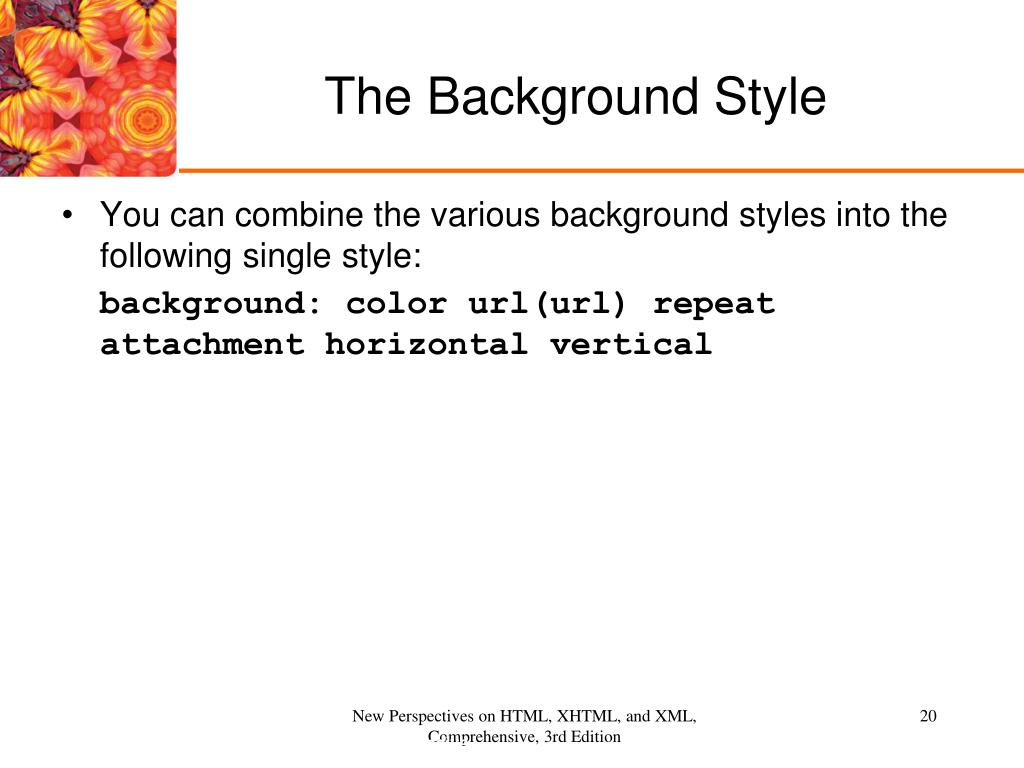 The Background Style

• You can combine the various background styles into the following single style:

background: color url(url) repeat attachment horizontal vertical

New Perspectives on HTML, XHTML, and XML, Comprehensive, 3rd Edition

20